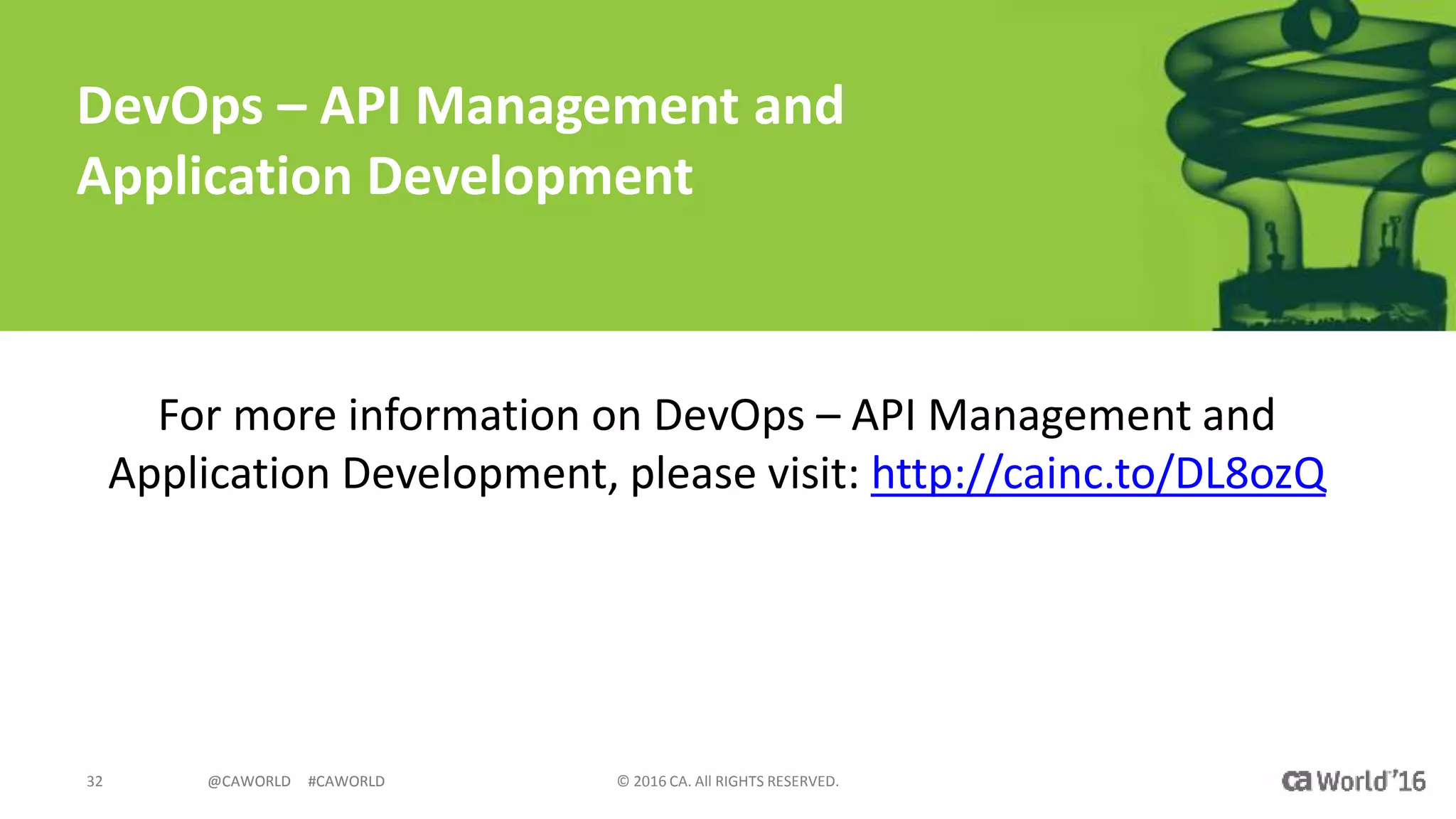 DevOps – API Management and Application Development

For more information on DevOps – API Management and Application Development, please visit: http://cainc.to/DL8ozQ

32 @CAWORLD #CAWORLD © 2016 CA. All RIGHTS RESERVED. ca World'16